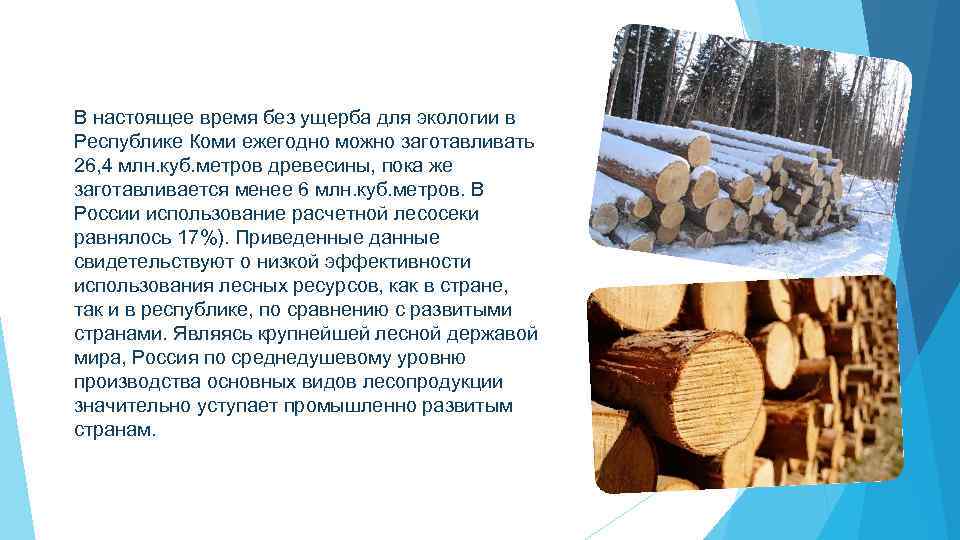 В настоящее время без ущерба для экологии в Республике Коми ежегодно можно заготавливать 26,4 млн.куб.метров древесины, пока же заготавливается менее 6 млн.куб.метров. В России использование расчетной лесосеки равнялось 17%). Приведенные данные свидетельствуют о низкой эффективности использования лесных ресурсов, как в стране, так и в республике, по сравнению с развитыми странами. Являясь крупнейшей лесной державой мира, Россия по среднедушевому уровню производства основных видов лесопродукции значительно уступает промышленно развитым странам.